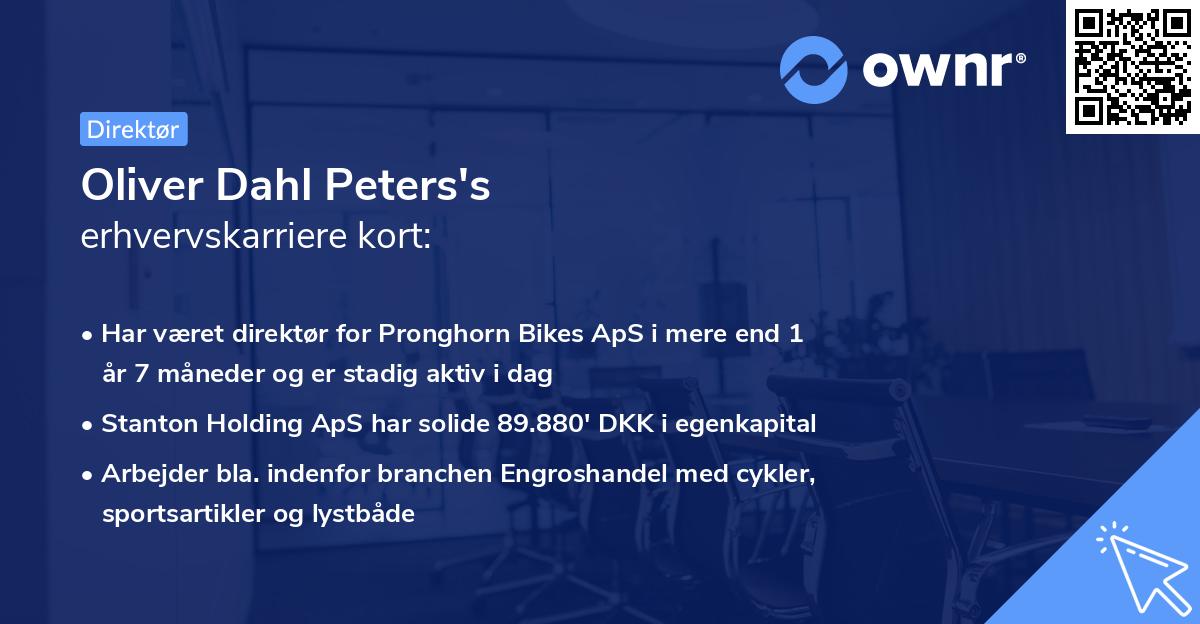 ownr®

Direktør

Oliver Dahl Peters's
erhvervskarriere kort:

• Har været direktør for Pronghorn Bikes ApS i mere end 1 år 7 måneder og er stadig aktiv i dag
• Stanton Holding ApS har solide 89.880' DKK i egenkapital
• Arbejder bla. indenfor branchen Engroshandel med cykler, sportsartikler og lystbåde